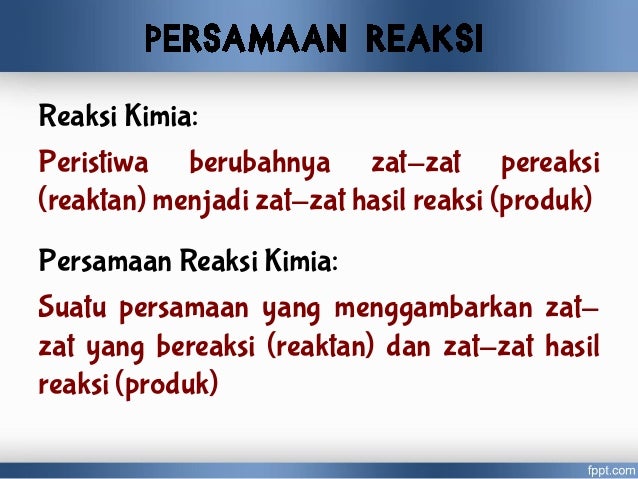 PERSAMAAN REAKSI

Reaksi Kimia:

Peristiwa berubahnya zat–zat pereaksi (reaktan) menjadi zat–zat hasil reaksi (produk)

Persamaan Reaksi Kimia:

Suatu persamaan yang menggambarkan zat–zat yang bereaksi (reaktan) dan zat–zat hasil reaksi (produk)

fppt.com